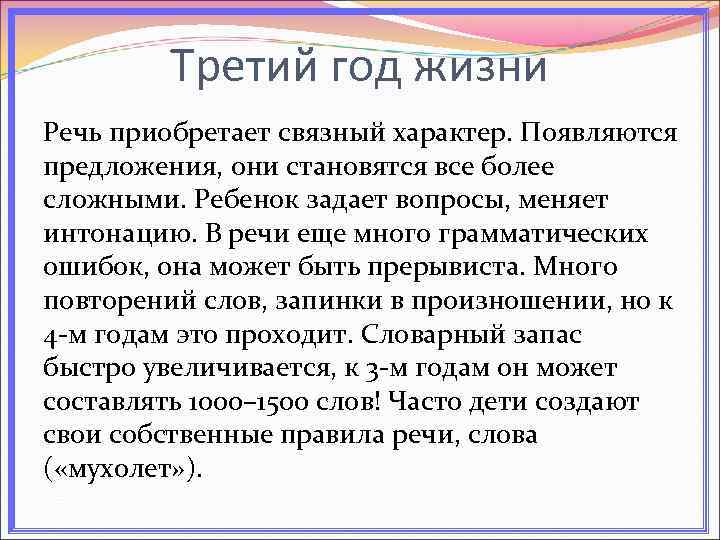 Третий год жизни

Речь приобретает связный характер. Появляются предложения, они становятся все более сложными. Ребенок задает вопросы, меняет интонацию. В речи еще много грамматических ошибок, она может быть прерывиста. Много повторений слов, запинки в произношении, но к 4-м годам это проходит. Словарный запас быстро увеличивается, к 3-м годам он может составлять 1000–1500 слов! Часто дети создают свои собственные правила речи, слова («мухолет»).